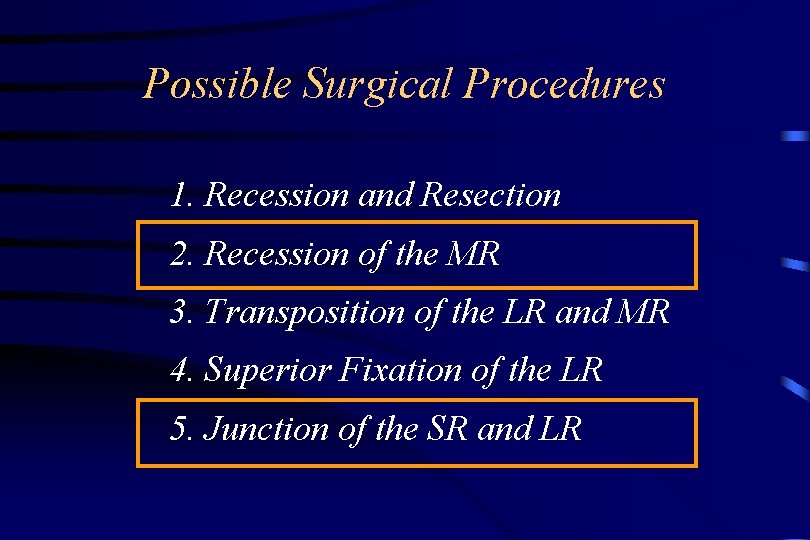 Possible Surgical Procedures

1. Recession and Resection
2. Recession of the MR
3. Transposition of the LR and MR
4. Superior Fixation of the LR
5. Junction of the SR and LR